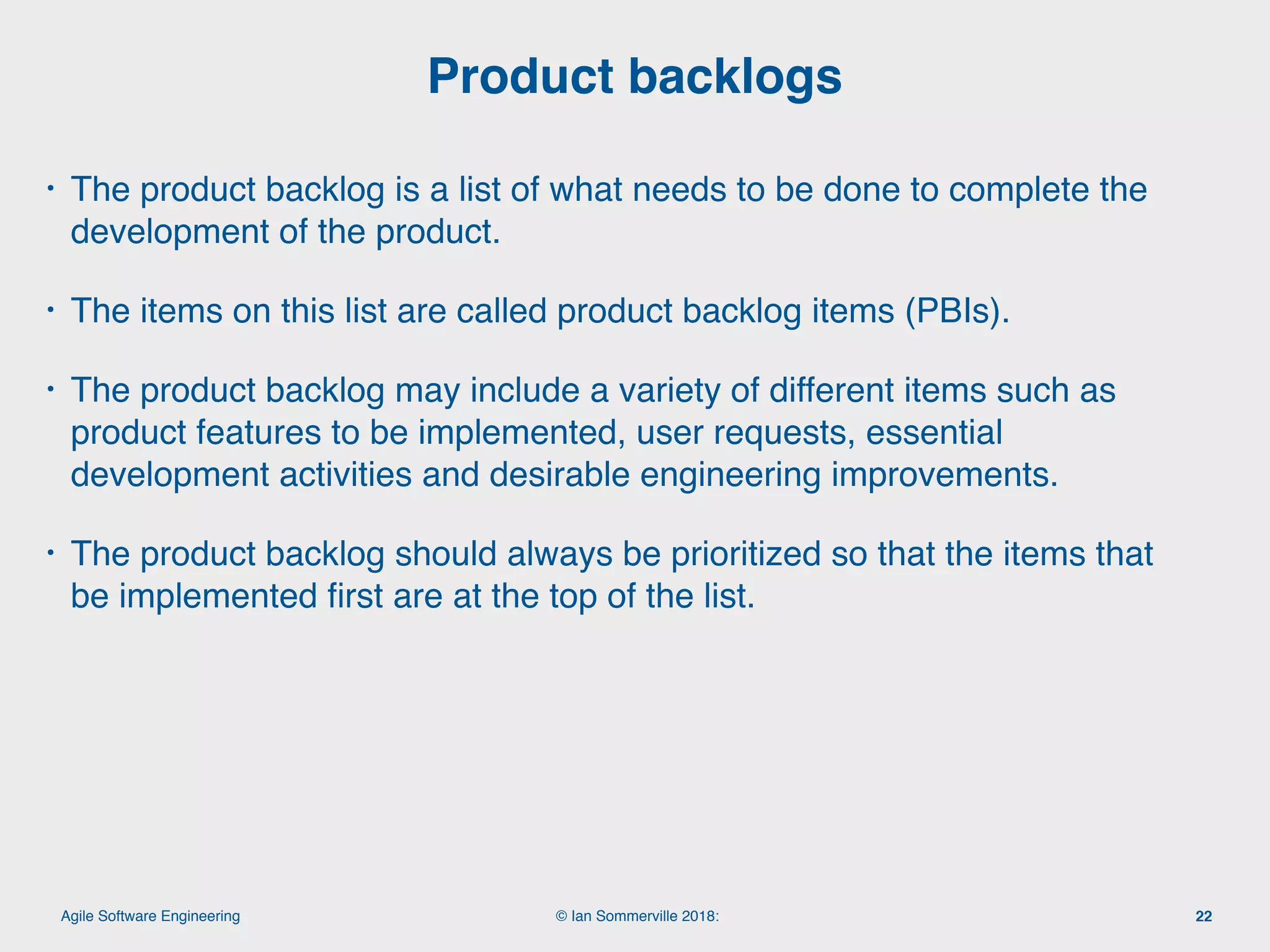 Product backlogs

• The product backlog is a list of what needs to be done to complete the development of the product.

• The items on this list are called product backlog items (PBIs).

• The product backlog may include a variety of different items such as product features to be implemented, user requests, essential development activities and desirable engineering improvements.

• The product backlog should always be prioritized so that the items that be implemented first are at the top of the list.

Agile Software Engineering

© Ian Sommerville 2018:

22